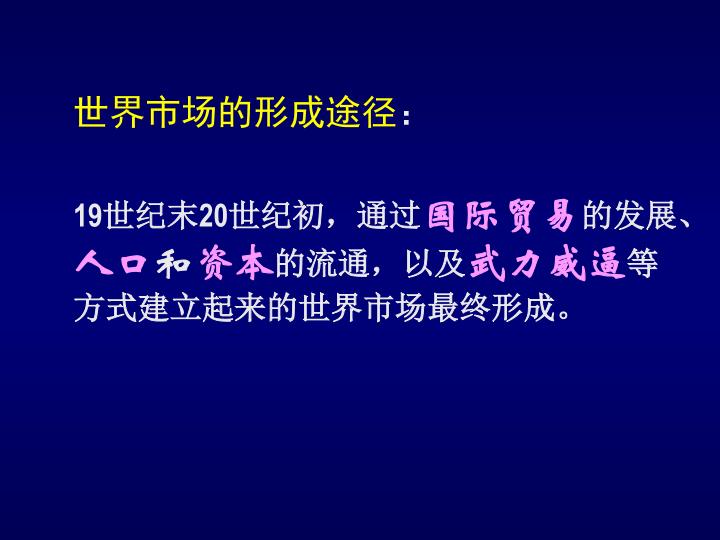 世界市场的形成途径：

19世纪末20世纪初，通过国际贸易的发展、人口和资本的流通，以及武力威逼等方式建立起来的世界市场最终形成。